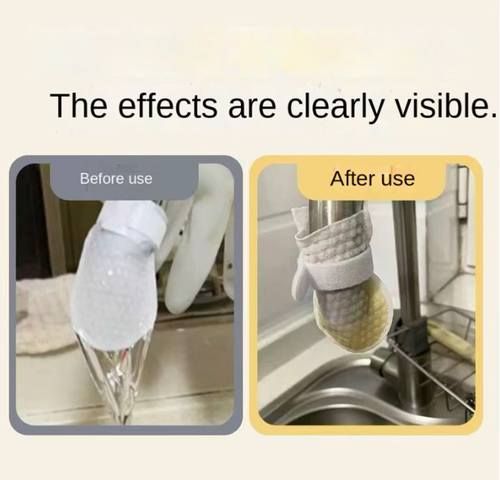 The effects are clearly visible.

Before use

After use